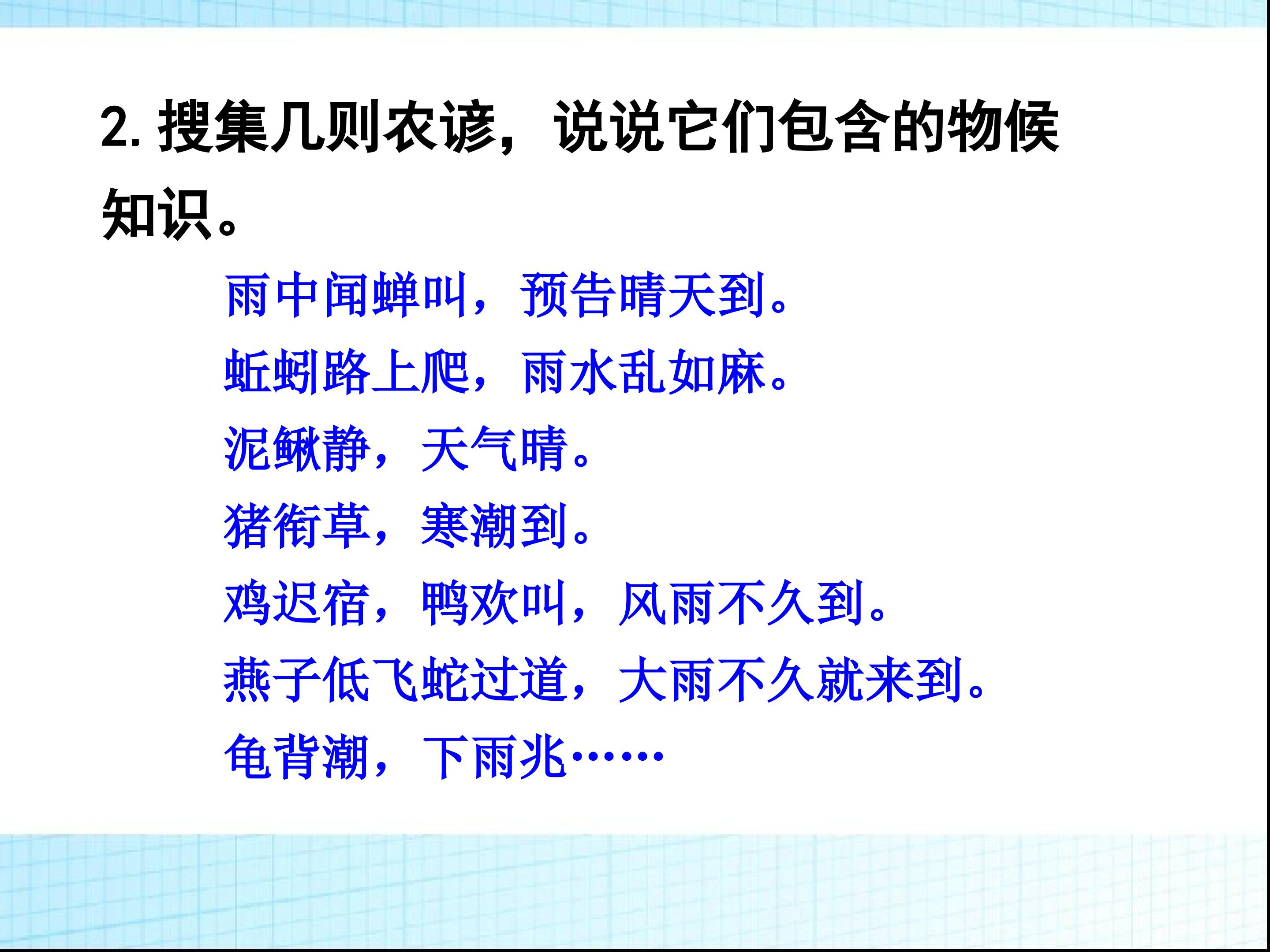 2. 搜集几则农谚，说说它们包含的物候知识。

雨中闻蝉叫，预告晴天到。
蚯蚓路上爬，雨水乱如麻。
泥鳅静，天气晴。
猪衔草，寒潮到。
鸡迟宿，鸭欢叫，风雨不久到。
燕子低飞蛇过道，大雨不久就来到。
龟背潮，下雨兆……